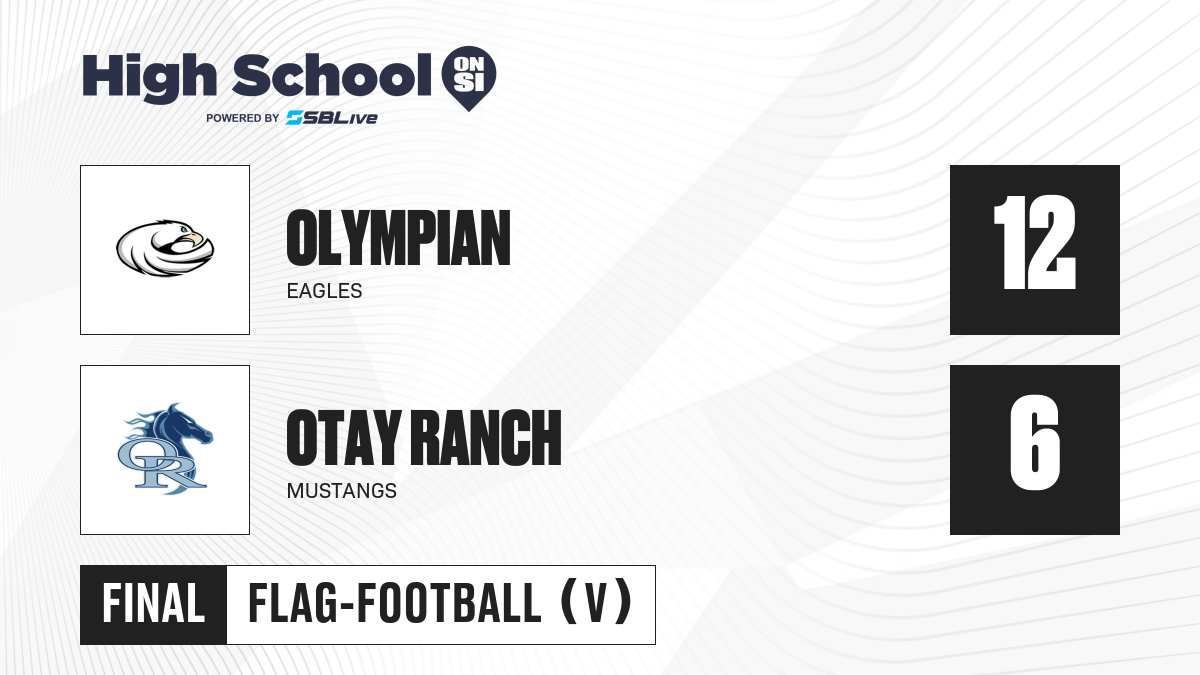 High School ON SI
POWERED BY SBLive

OLYMPIAN
EAGLES

12

OR

OTAY RANCH
MUSTANGS

6

FINAL FLAG-FOOTBALL (V)